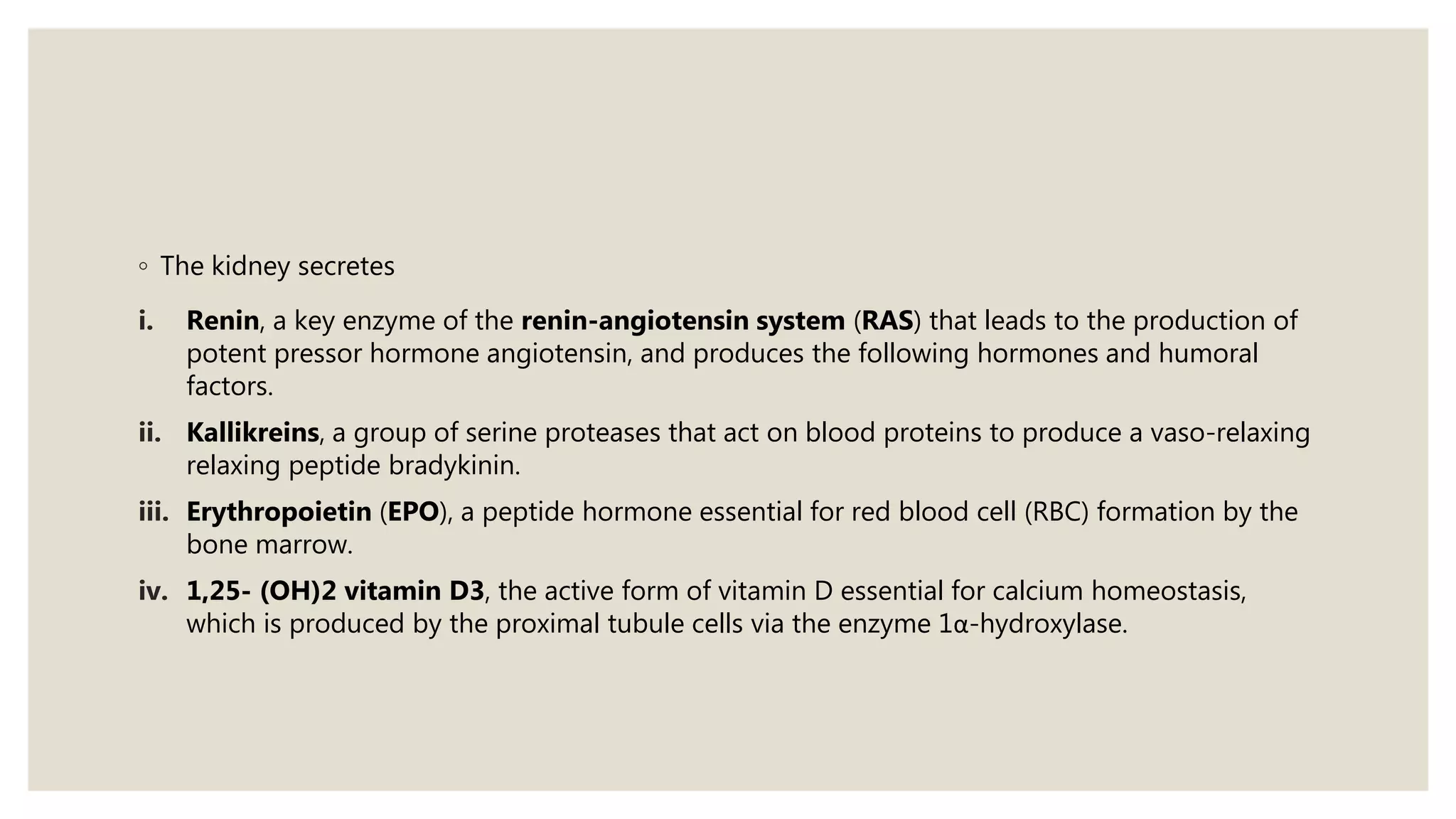 ◦ The kidney secretes

i. Renin, a key enzyme of the renin-angiotensin system (RAS) that leads to the production of potent pressor hormone angiotensin, and produces the following hormones and humoral factors.

ii. Kallikreins, a group of serine proteases that act on blood proteins to produce a vaso-relaxing relaxing peptide bradykinin.

iii. Erythropoietin (EPO), a peptide hormone essential for red blood cell (RBC) formation by the bone marrow.

iv. 1,25- (OH)2 vitamin D3, the active form of vitamin D essential for calcium homeostasis, which is produced by the proximal tubule cells via the enzyme 1α-hydroxylase.